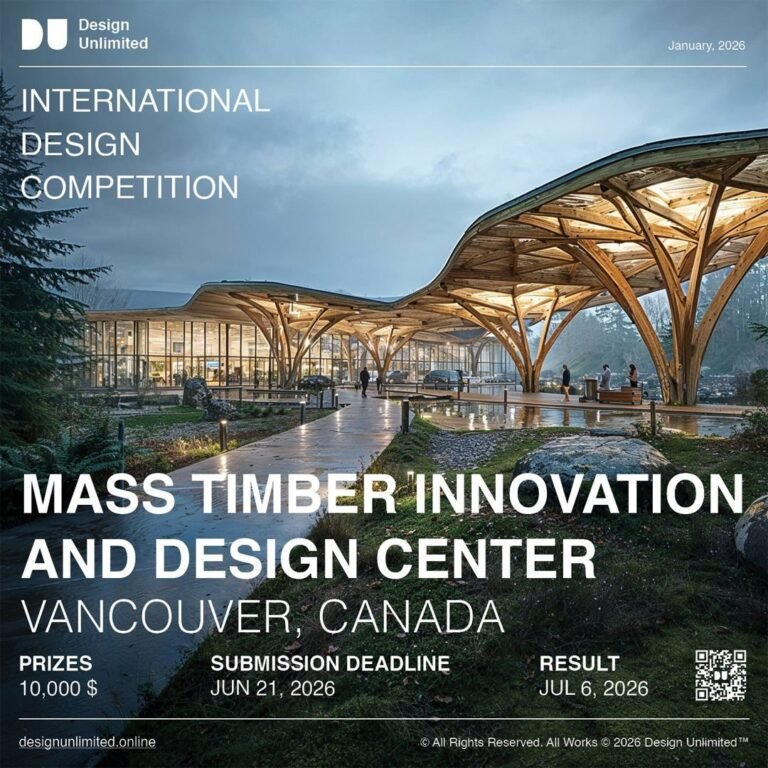 DU Design Unlimited

January, 2026

INTERNATIONAL DESIGN COMPETITION

MASS TIMBER INNOVATION AND DESIGN CENTER

VANCOUVER, CANADA

PRIZES
10,000 $

SUBMISSION DEADLINE
JUN 21, 2026

RESULT
JUL 6, 2026

designunlimited.online

© All Rights Reserved. All Works © 2026 Design Unlimited™